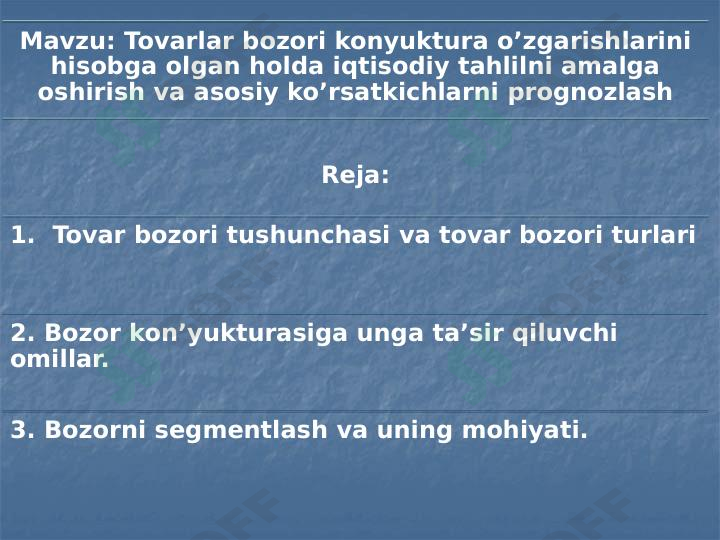 Mavzu: Tovarlar bozori konyuktura o’zgarishlarini hisobga olgan holda iqtisodiy tahlilni amalga oshirish va asosiy ko’rsatkichlarni prognozlash

Reja:

1. Tovar bozori tushunchasi va tovar bozori turlari

2. Bozor kon’yukturasiga unga ta’sir qiluvchi omillar.

3. Bozorni segmentlash va uning mohiyati.